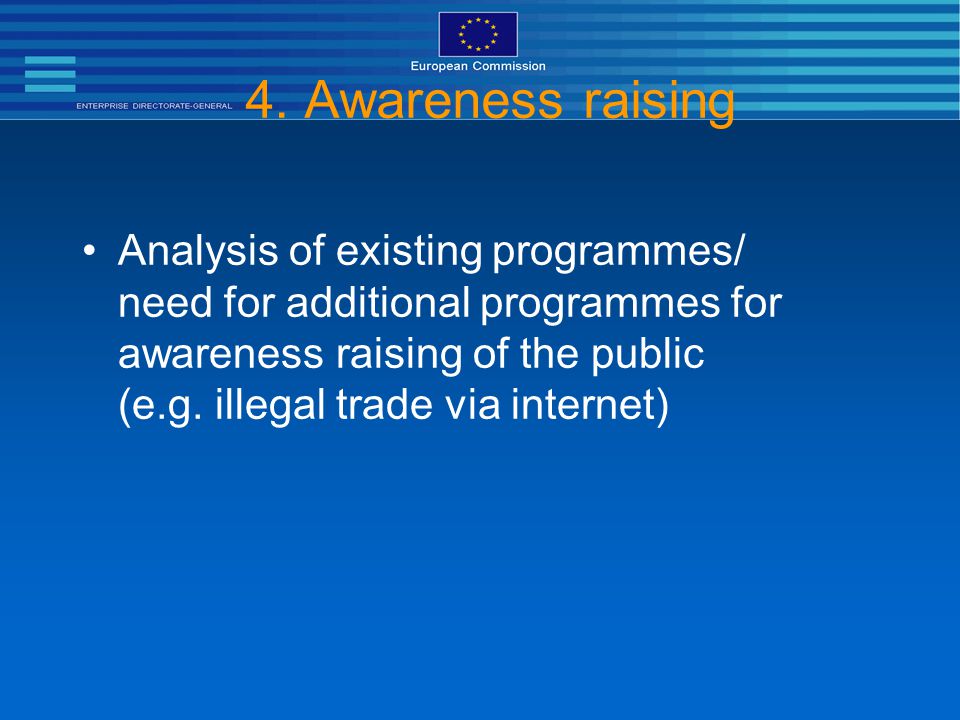 European Commission

ENTERPRISE DIRECTORATE-GENERAL

4. Awareness raising

• Analysis of existing programmes/ need for additional programmes for awareness raising of the public (e.g. illegal trade via internet)